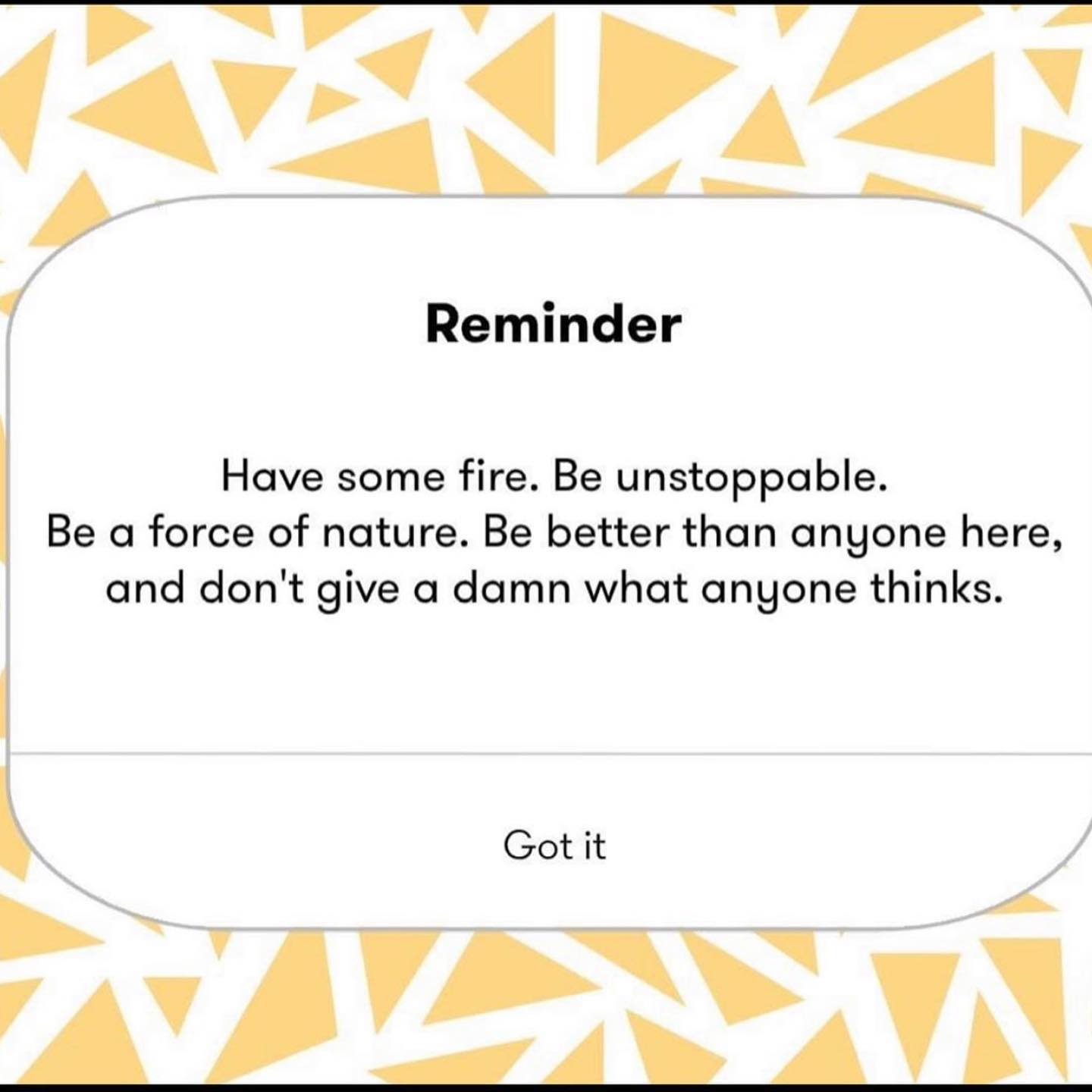 Reminder

Have some fire. Be unstoppable. Be a force of nature. Be better than anyone here, and don't give a damn what anyone thinks.

Got it